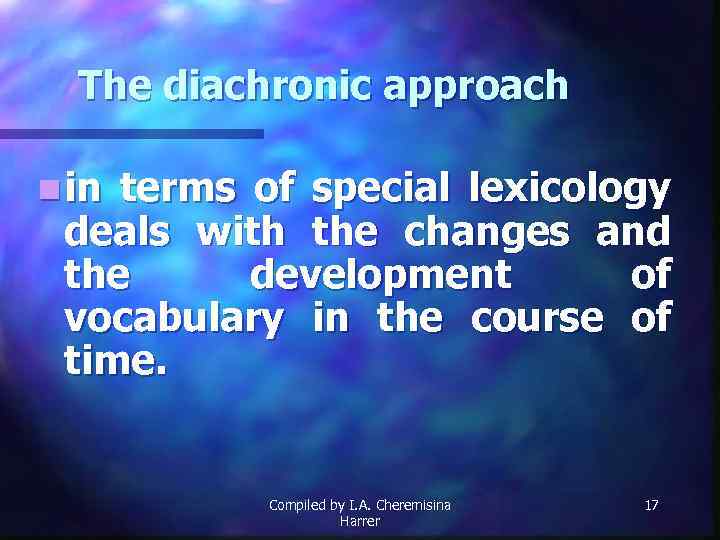 The diachronic approach

in terms of special lexicology deals with the changes and the development of vocabulary in the course of time.

Compiled by I.A. Cheremisina Harrer

17